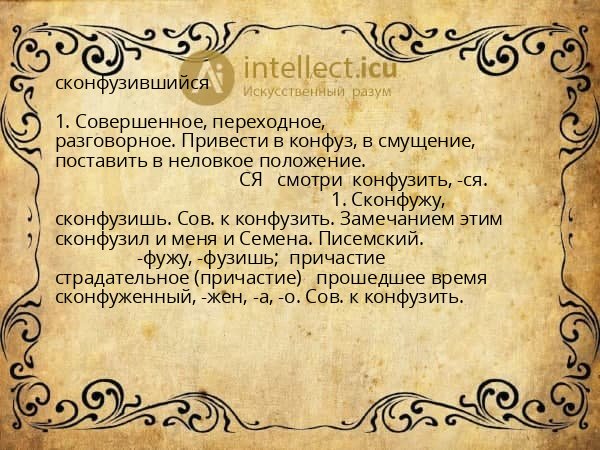 intellect.icu
Искусственный разум

сконфузившийся

1. Совершенное, переходное, разговорное. Привести в конфуз, в смущение, поставить в неловкое положение.
СЯ смотри конфузить, -ся.
1. Сконфужу, сконфузишь. Сов. к конфузить. Замечанием этим сконфузил и меня и Семена. Писемский.
-фужу, -фузишь; причастие страдательное (причастие) прошедшее время сконфуженный, -жен, -а, -о. Сов. к конфузить.